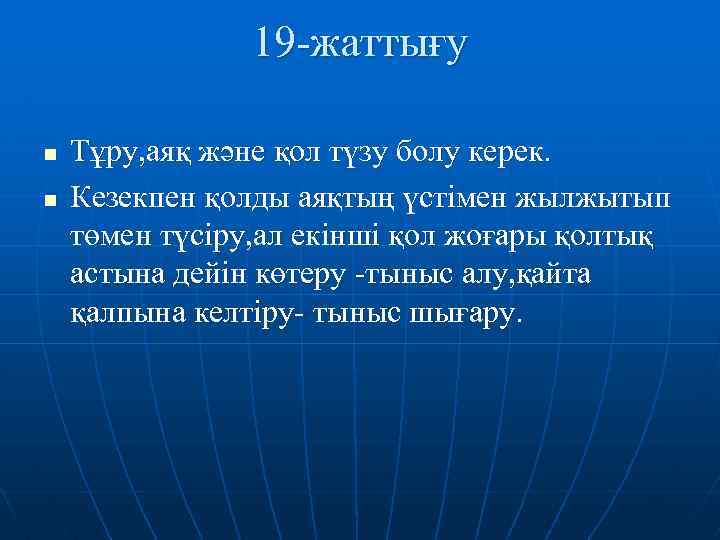 19-жаттығу

Тұру,аяқ және қол түзу болу керек.

Кезекпен қолды аяқтың үстімен жылжытып төмен түсіру,ал екінші қол жоғары қолтық астына дейін көтеру -тыныс алу,қайта қалпына келтіру- тыныс шығару.